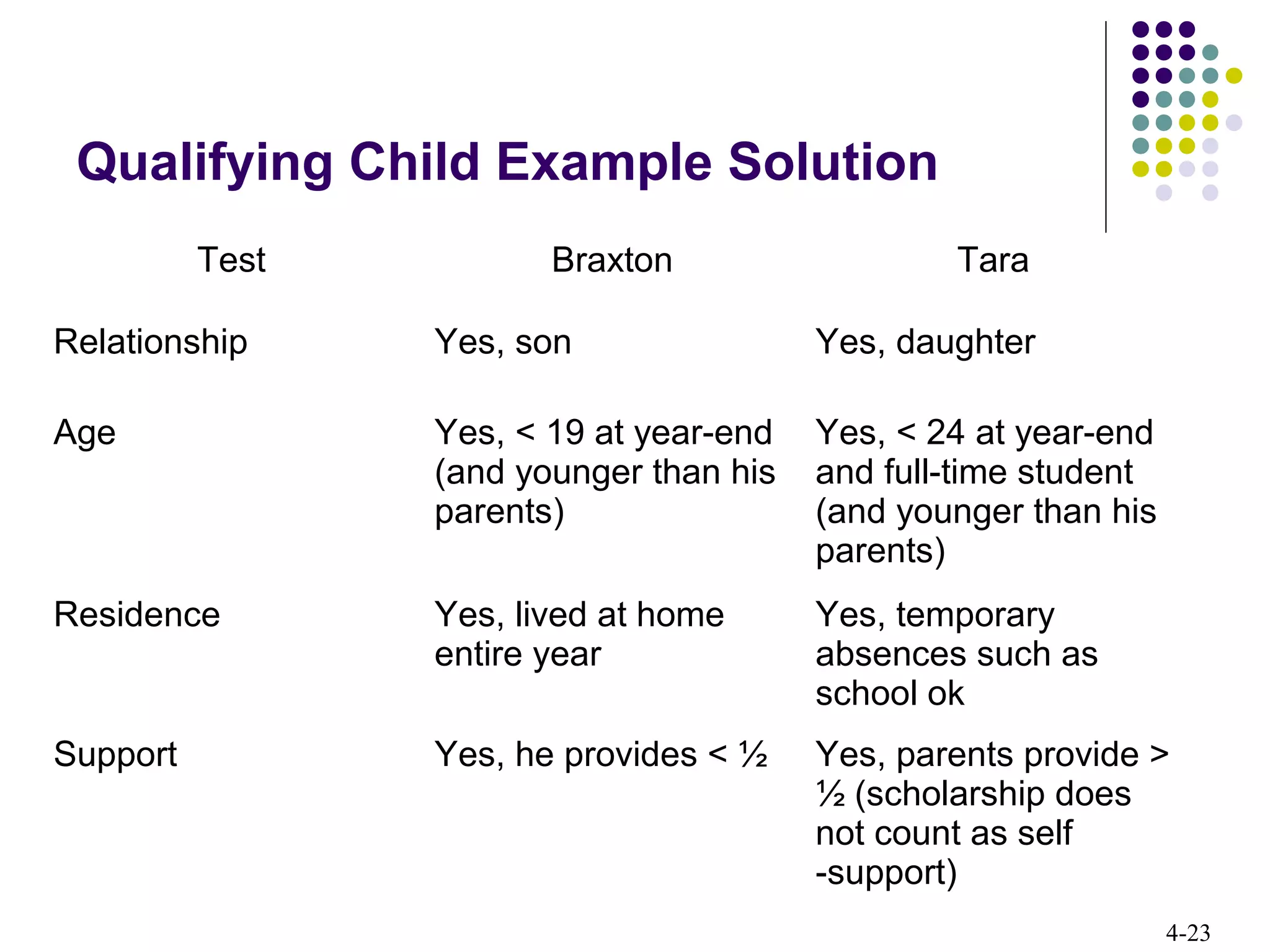 Qualifying Child Example Solution

| Test | Braxton | Tara |
|---|---|---|
| Relationship | Yes, son | Yes, daughter |
| Age | Yes, < 19 at year-end (and younger than his parents) | Yes, < 24 at year-end and full-time student (and younger than his parents) |
| Residence | Yes, lived at home entire year | Yes, temporary absences such as school ok |
| Support | Yes, he provides < ½ | Yes, parents provide > ½ (scholarship does not count as self -support) |

4-23